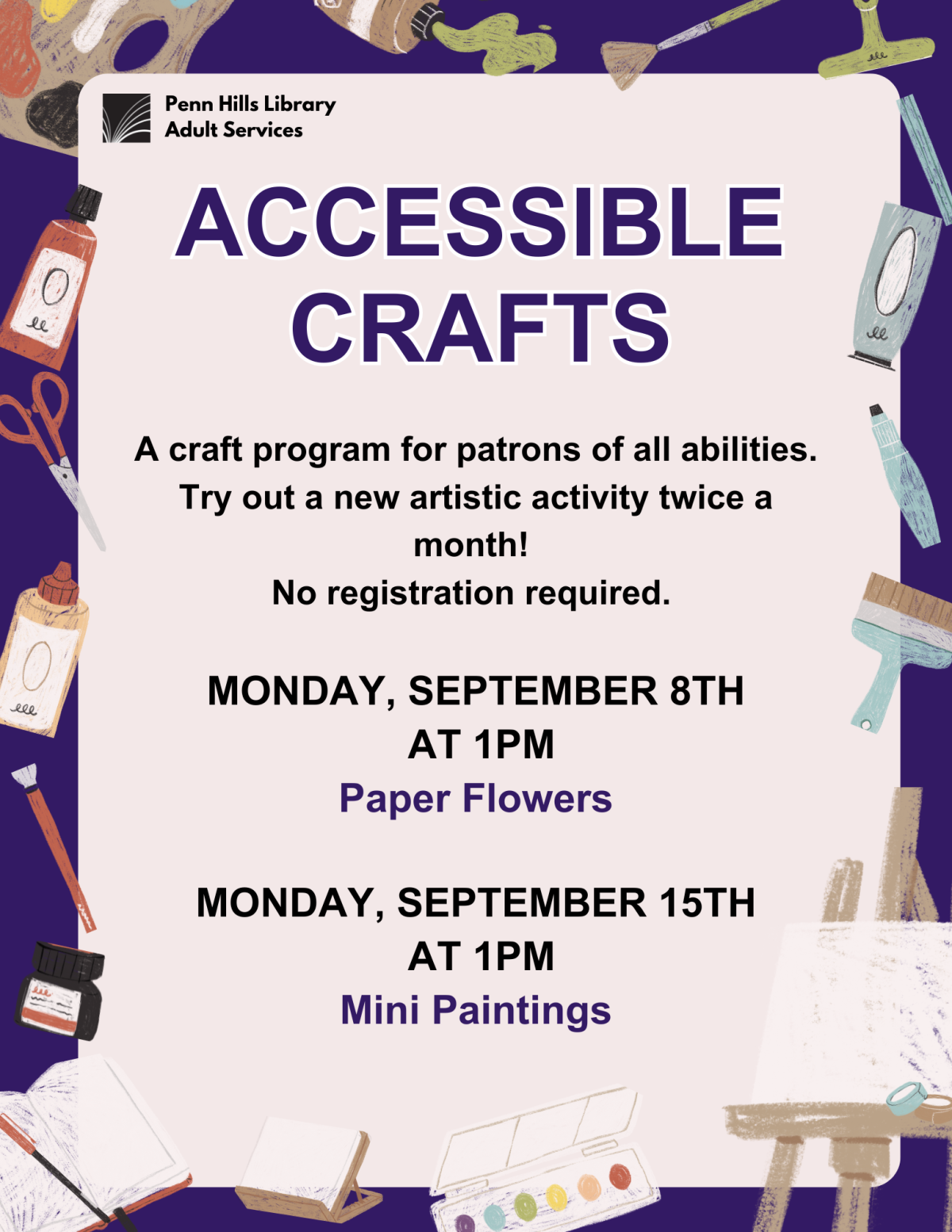 Penn Hills Library
Adult Services

ACCESSIBLE CRAFTS

A craft program for patrons of all abilities. Try out a new artistic activity twice a month!
No registration required.

MONDAY, SEPTEMBER 8TH AT 1PM
Paper Flowers

MONDAY, SEPTEMBER 15TH AT 1PM
Mini Paintings